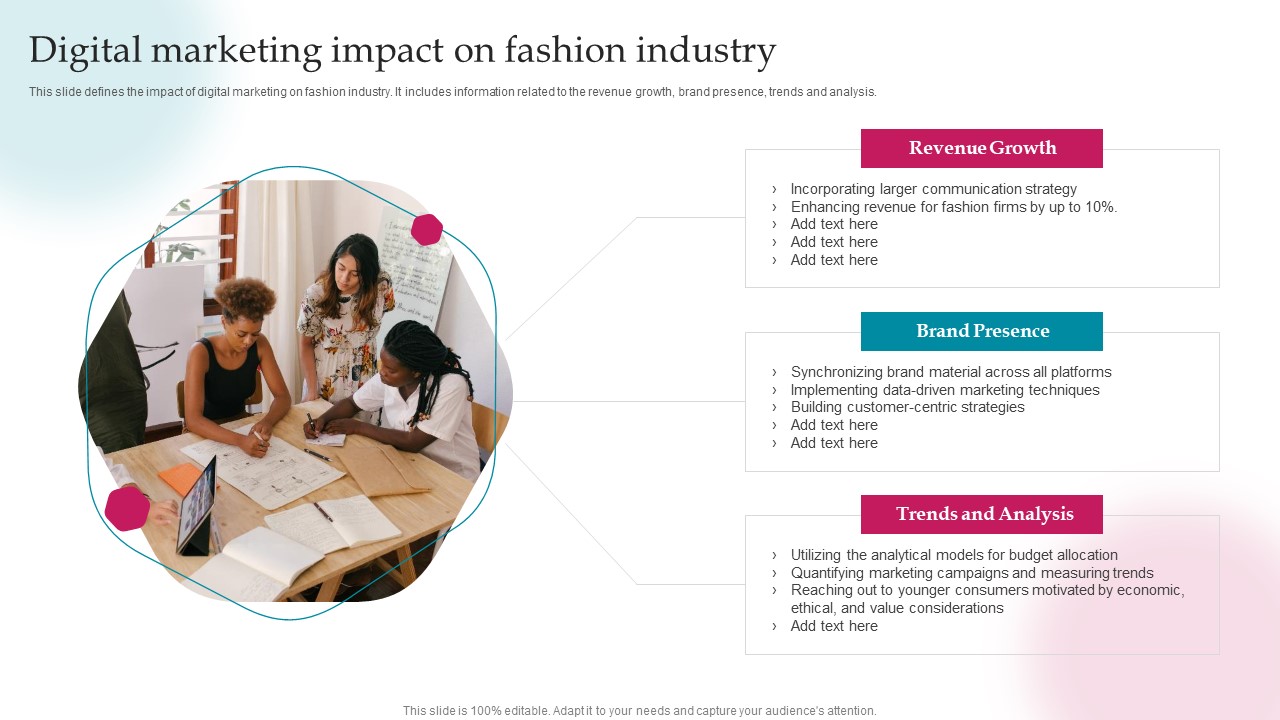 Digital marketing impact on fashion industry

This slide defines the impact of digital marketing on fashion industry. It includes information related to the revenue growth, brand presence, trends and analysis.

Revenue Growth

› Incorporating larger communication strategy
› Enhancing revenue for fashion firms by up to 10%.
› Add text here
› Add text here
› Add text here

Brand Presence

› Synchronizing brand material across all platforms
› Implementing data-driven marketing techniques
› Building customer-centric strategies
› Add text here
› Add text here

Trends and Analysis

› Utilizing the analytical models for budget allocation
› Quantifying marketing campaigns and measuring trends
› Reaching out to younger consumers motivated by economic, ethical, and value considerations
› Add text here

This slide is 100% editable. Adapt it to your needs and capture your audience's attention.